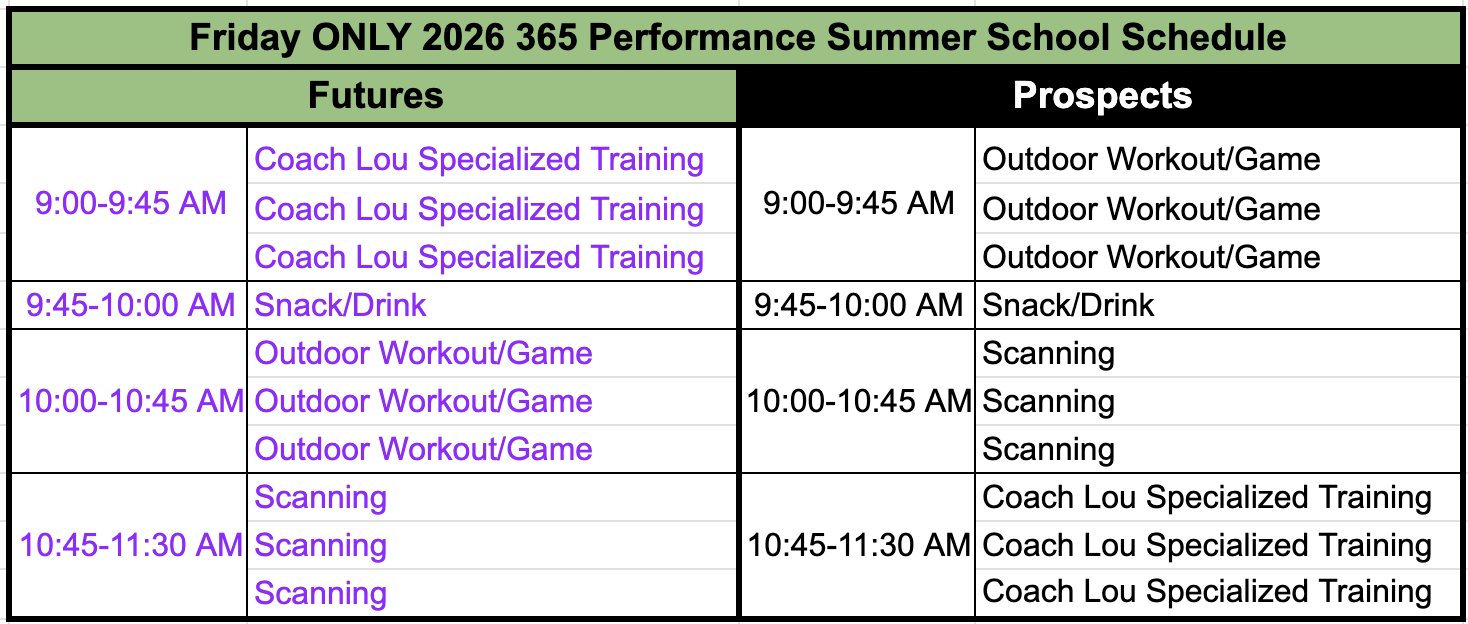 Friday ONLY 2026 365 Performance Summer School Schedule

| Futures | | Prospects | |
|---|---|---|---|
| 9:00-9:45 AM | Coach Lou Specialized Training | 9:00-9:45 AM | Outdoor Workout/Game |
| | Coach Lou Specialized Training | | Outdoor Workout/Game |
| | Coach Lou Specialized Training | | Outdoor Workout/Game |
| 9:45-10:00 AM | Snack/Drink | 9:45-10:00 AM | Snack/Drink |
| 10:00-10:45 AM | Outdoor Workout/Game | 10:00-10:45 AM | Scanning |
| | Outdoor Workout/Game | | Scanning |
| | Outdoor Workout/Game | | Scanning |
| 10:45-11:30 AM | Scanning | 10:45-11:30 AM | Coach Lou Specialized Training |
| | Scanning | | Coach Lou Specialized Training |
| | Scanning | | Coach Lou Specialized Training |